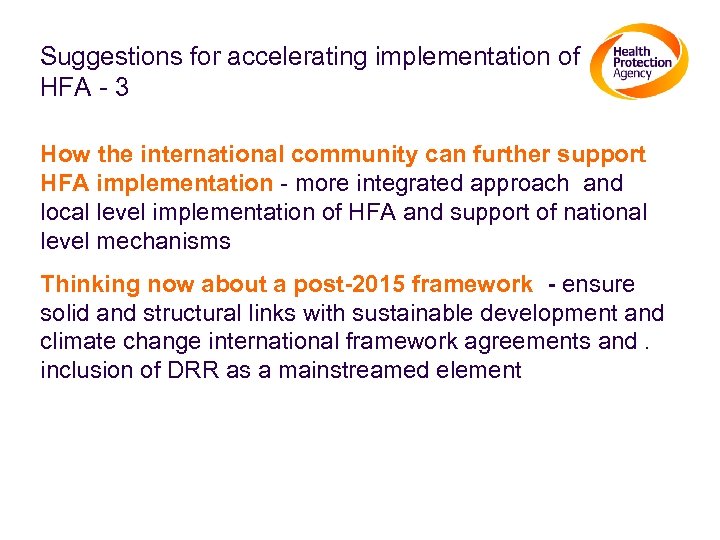 Suggestions for accelerating implementation of HFA - 3

Health Protection Agency

How the international community can further support HFA implementation - more integrated approach and local level implementation of HFA and support of national level mechanisms

Thinking now about a post-2015 framework - ensure solid and structural links with sustainable development and climate change international framework agreements and . inclusion of DRR as a mainstreamed element